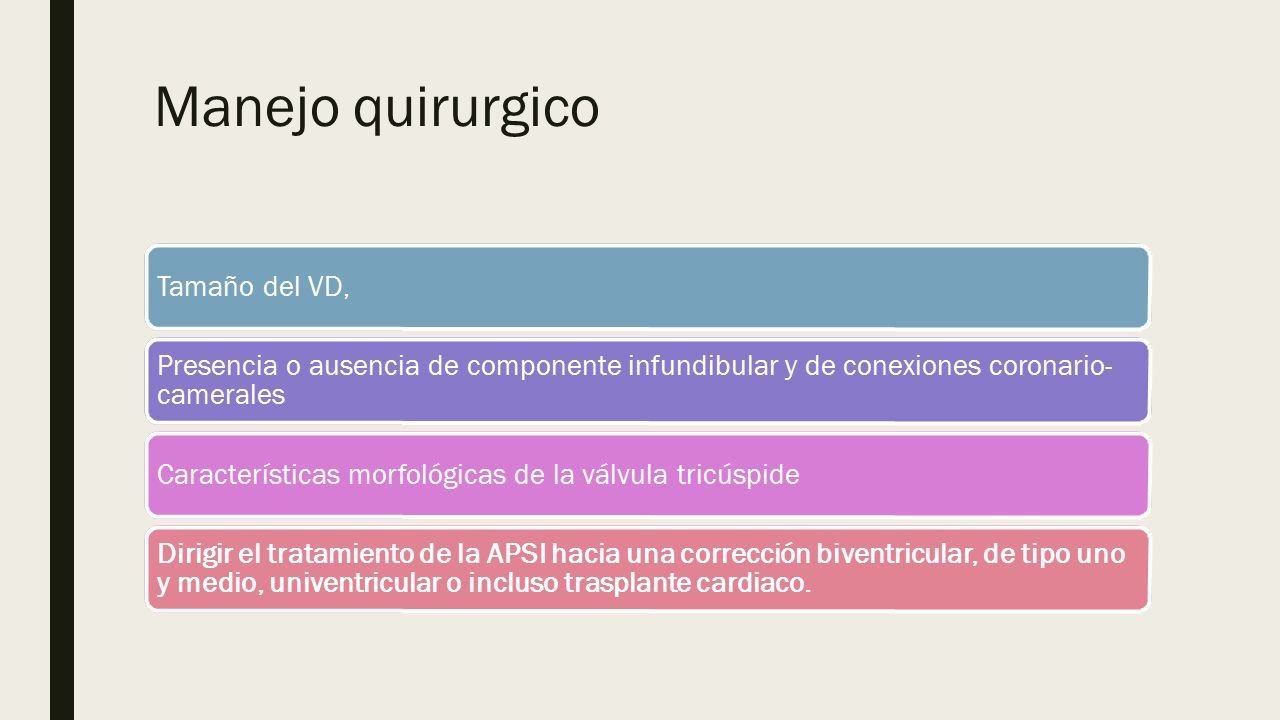 Manejo quirurgico

Tamaño del VD,

Presencia o ausencia de componente infundibular y de conexiones coronario-camerales

Características morfológicas de la válvula tricúspide

Dirigir el tratamiento de la APSI hacia una corrección biventricular, de tipo uno y medio, univentricular o incluso trasplante cardiaco.